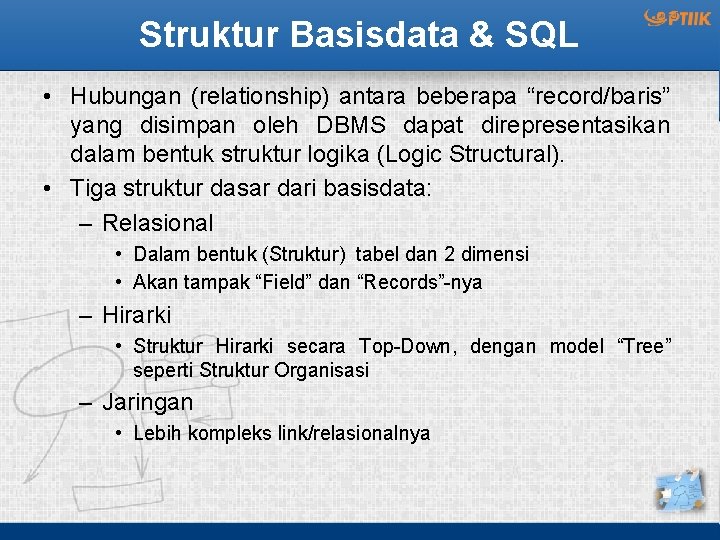 Struktur Basisdata & SQL

PTIIK

• Hubungan (relationship) antara beberapa “record/baris” yang disimpan oleh DBMS dapat direpresentasikan dalam bentuk struktur logika (Logic Structural).

• Tiga struktur dasar dari basisdata:

– Relasional

• Dalam bentuk (Struktur) tabel dan 2 dimensi

• Akan tampak “Field” dan “Records”-nya

– Hirarki

• Struktur Hirarki secara Top-Down, dengan model “Tree” seperti Struktur Organisasi

– Jaringan

• Lebih kompleks link/relasionalnya